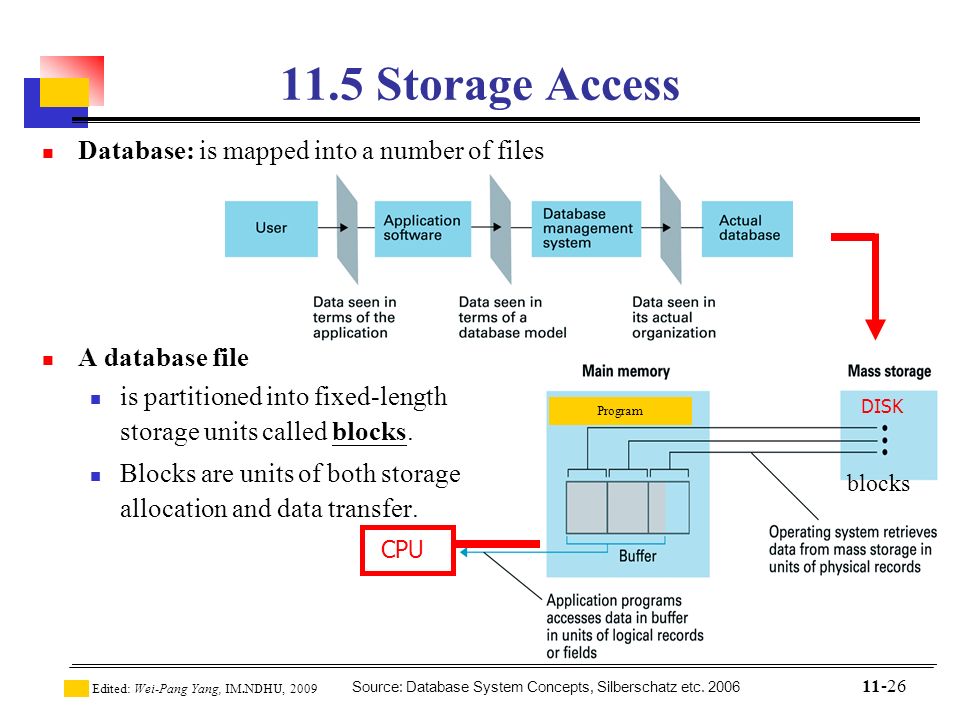 11.5 Storage Access

Database: is mapped into a number of files

User

Application software

Database management system

Actual database

Data seen in terms of the application

Data seen in terms of a database model

Data seen in its actual organization

A database file

is partitioned into fixed-length storage units called blocks.

Blocks are units of both storage allocation and data transfer.

Main memory

Mass storage

Program

DISK

blocks

Buffer

CPU

Operating system retrieves data from mass storage in units of physical records

Application programs accesses data in buffer in units of logical records or fields

Edited: Wei-Pang Yang, IM.NDHU, 2009

Source: Database System Concepts, Silberschatz etc. 2006

11-26